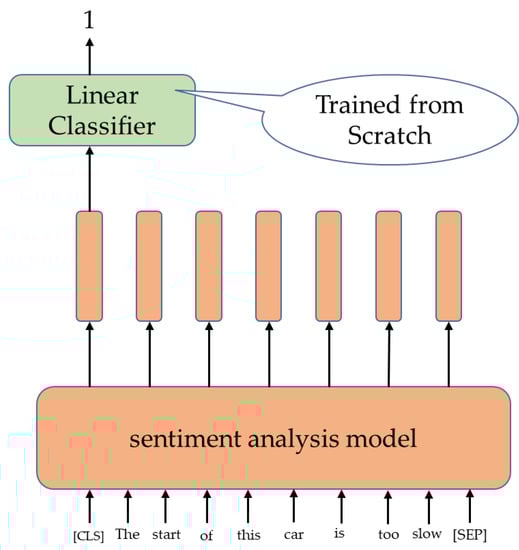 1

Linear Classifier

Trained from Scratch

sentiment analysis model

[CLS] The start of this car is too slow [SEP]